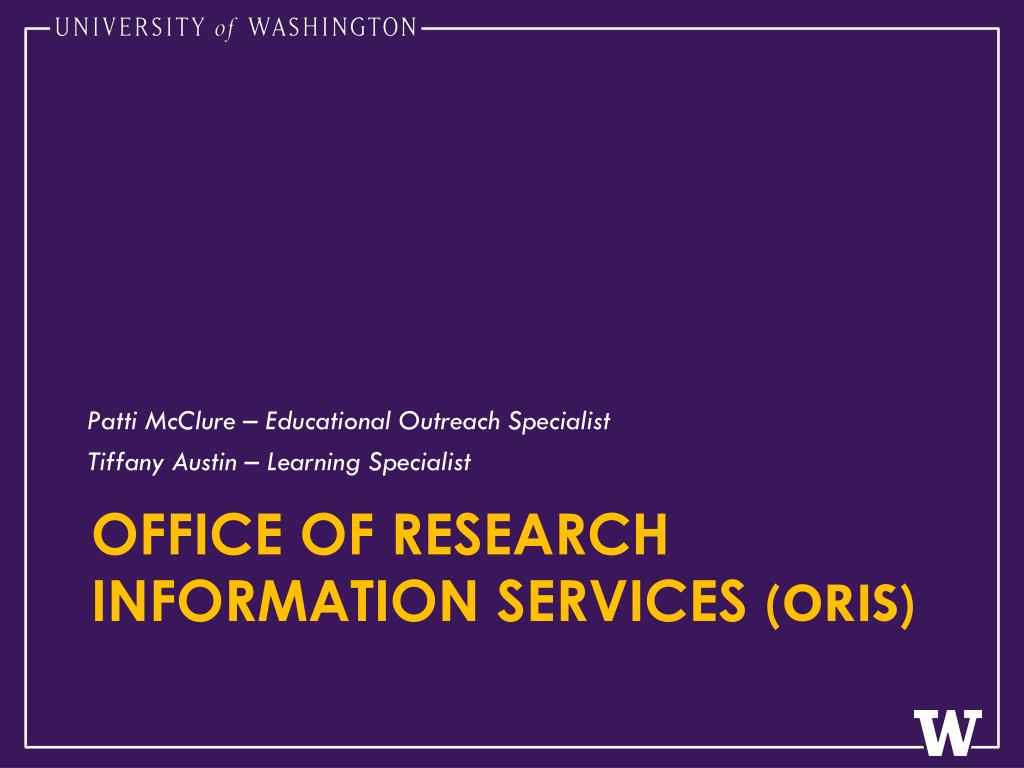 UNIVERSITY of WASHINGTON

Patti McClure – Educational Outreach Specialist

Tiffany Austin – Learning Specialist

OFFICE OF RESEARCH INFORMATION SERVICES (ORIS)

W